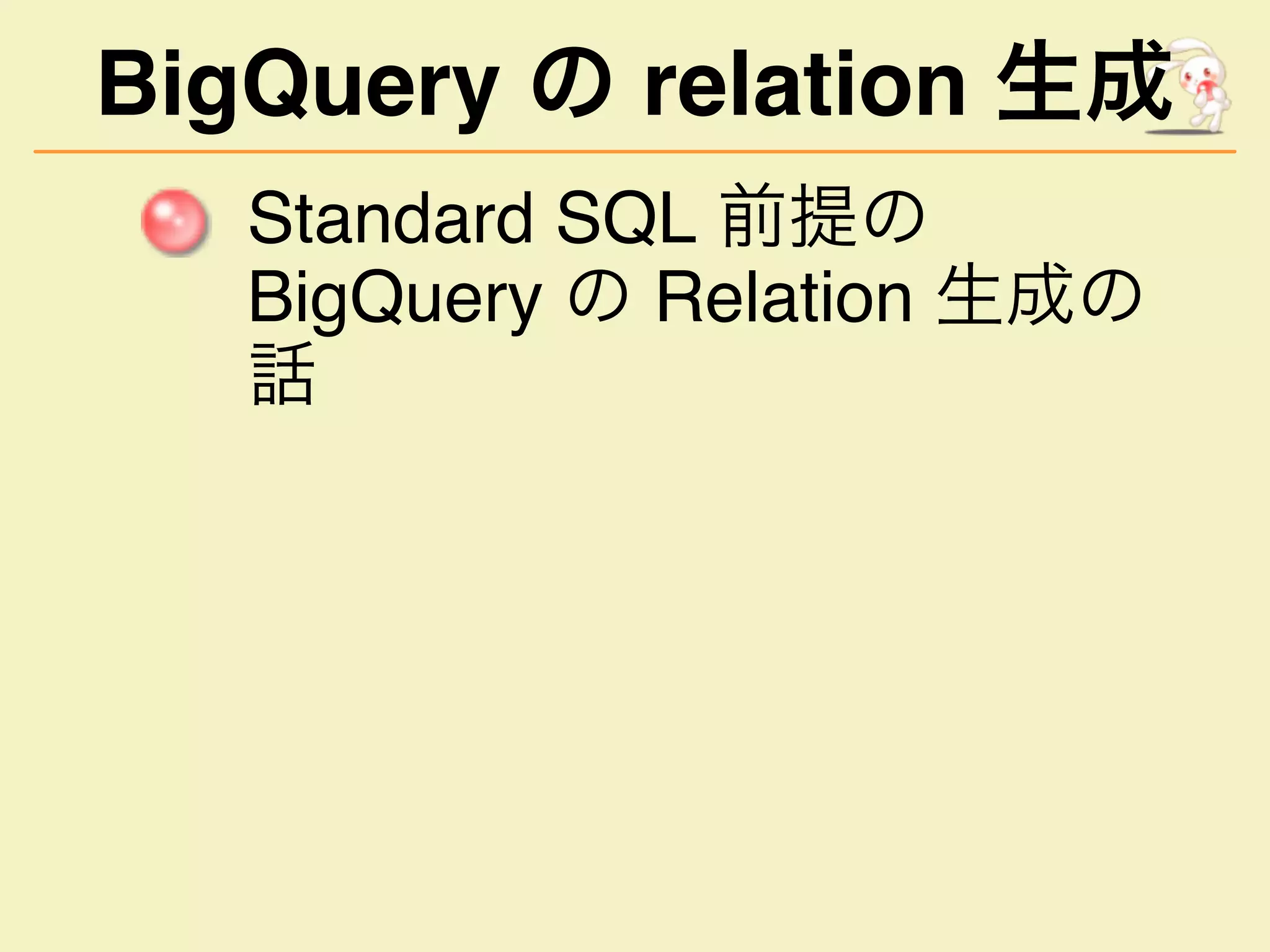 BigQuery の relation 生成

Standard SQL 前提の BigQuery の Relation 生成の話